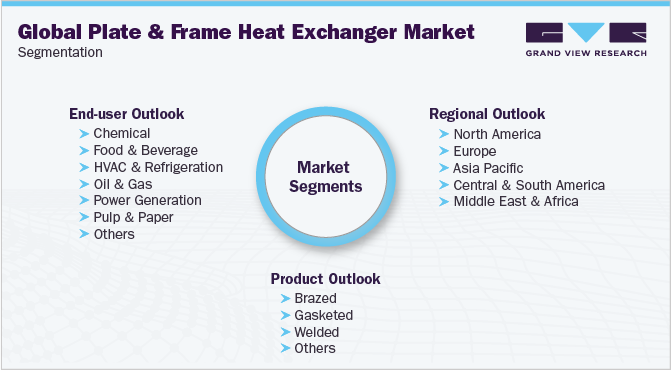 Global Plate & Frame Heat Exchanger Market
Segmentation

GRAND VIEW RESEARCH

End-user Outlook
Chemical
Food & Beverage
HVAC & Refrigeration
Oil & Gas
Power Generation
Pulp & Paper
Others

Market Segments

Regional Outlook
North America
Europe
Asia Pacific
Central & South America
Middle East & Africa

Product Outlook
Brazed
Gasketed
Welded
Others